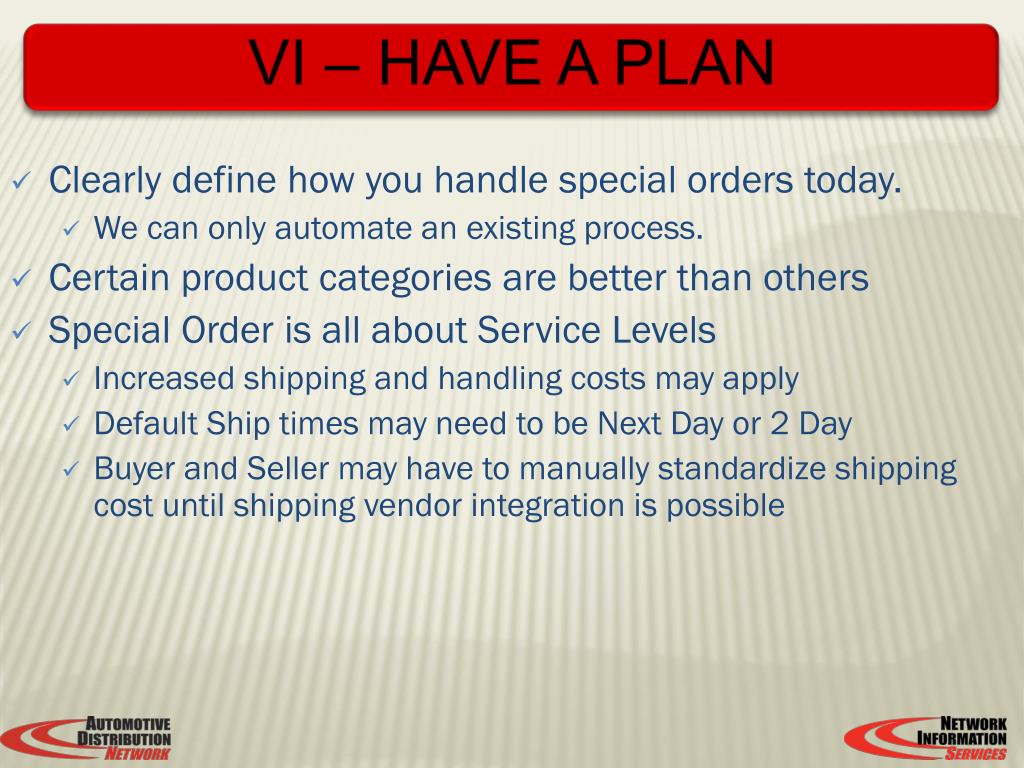 VI – HAVE A PLAN

✓ Clearly define how you handle special orders today.
✓ We can only automate an existing process.
✓ Certain product categories are better than others
✓ Special Order is all about Service Levels
✓ Increased shipping and handling costs may apply
✓ Default Ship times may need to be Next Day or 2 Day
✓ Buyer and Seller may have to manually standardize shipping cost until shipping vendor integration is possible

AUTOMOTIVE DISTRIBUTION NETWORK

NETWORK INFORMATION SERVICES